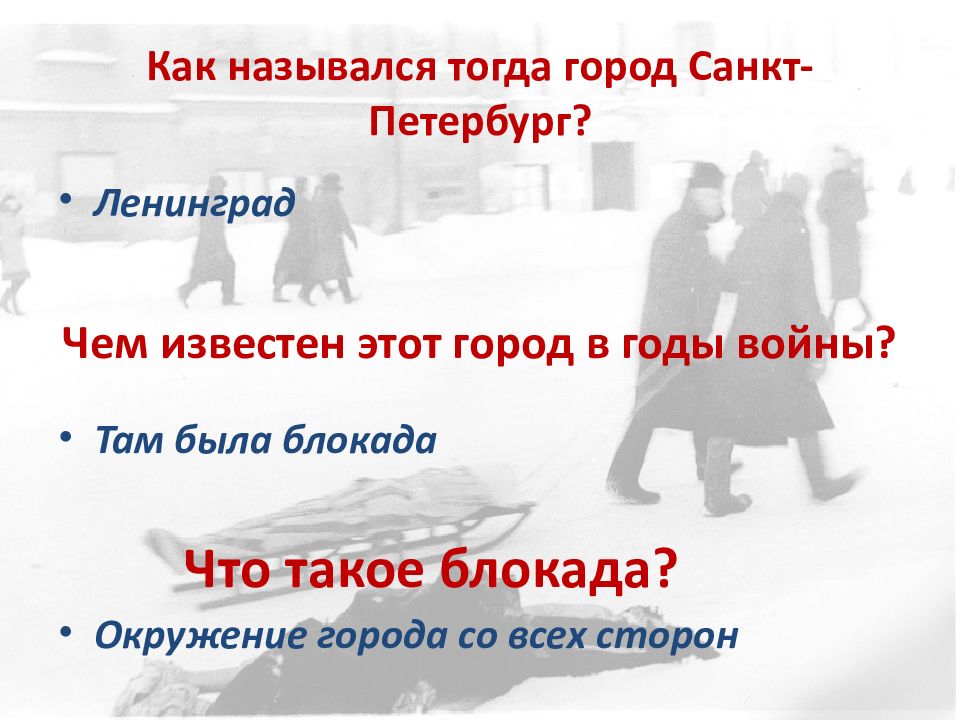 Как назывался тогда город Санкт-Петербург?

• Ленинград

Чем известен этот город в годы войны?

• Там была блокада

Что такое блокада?

• Окружение города со всех сторон